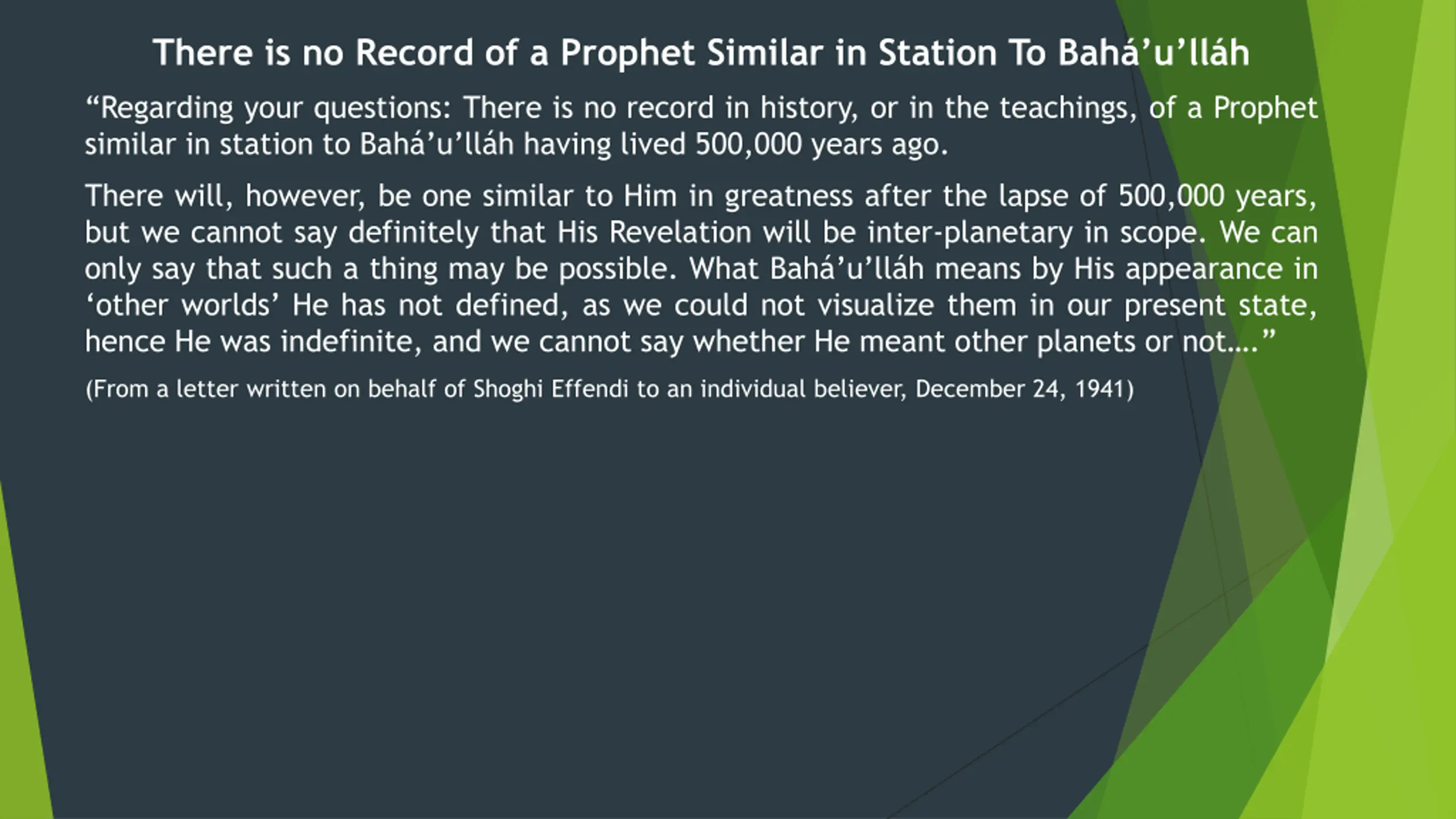 There is no Record of a Prophet Similar in Station To Bahá’u’lláh

“Regarding your questions: There is no record in history, or in the teachings, of a Prophet similar in station to Bahá’u’lláh having lived 500,000 years ago.

There will, however, be one similar to Him in greatness after the lapse of 500,000 years, but we cannot say definitely that His Revelation will be inter-planetary in scope. We can only say that such a thing may be possible. What Bahá’u’lláh means by His appearance in ‘other worlds’ He has not defined, as we could not visualize them in our present state, hence He was indefinite, and we cannot say whether He meant other planets or not....”

(From a letter written on behalf of Shoghi Effendi to an individual believer, December 24, 1941)